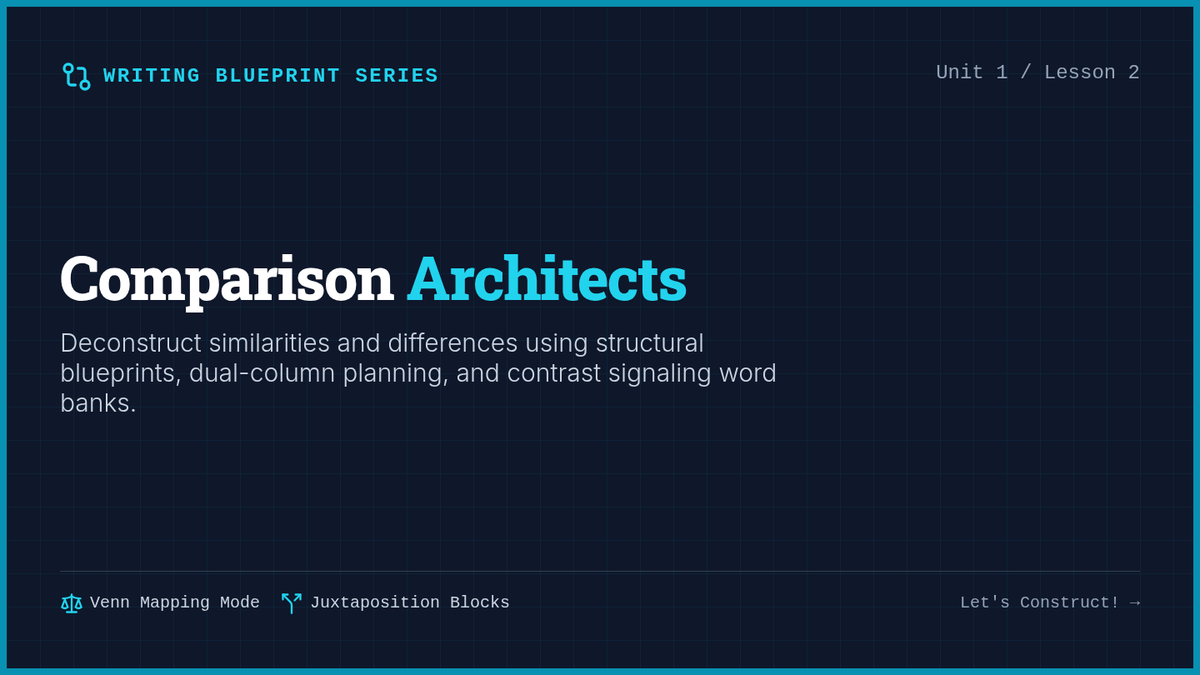 WRITING BLUEPRINT SERIES

Unit 1 / Lesson 2

Comparison Architects

Deconstruct similarities and differences using structural blueprints, dual-column planning, and contrast signaling word banks.

Venn Mapping Mode

Juxtaposition Blocks

Let's Construct! →